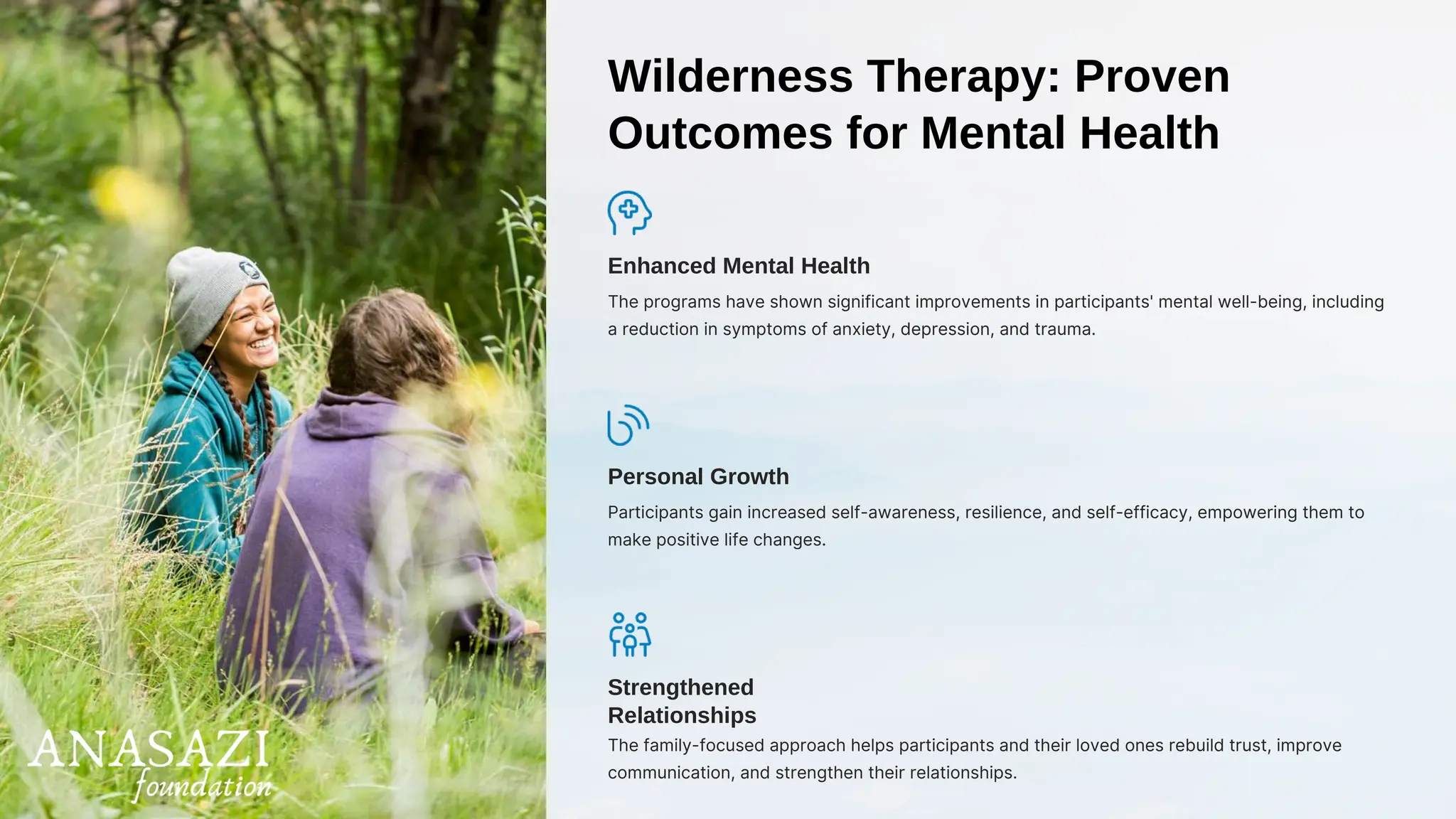 ANASAZI
foundation

Wilderness Therapy: Proven Outcomes for Mental Health

Enhanced Mental Health

The programs have shown significant improvements in participants' mental well-being, including a reduction in symptoms of anxiety, depression, and trauma.

Personal Growth

Participants gain increased self-awareness, resilience, and self-efficacy, empowering them to make positive life changes.

Strengthened Relationships

The family-focused approach helps participants and their loved ones rebuild trust, improve communication, and strengthen their relationships.